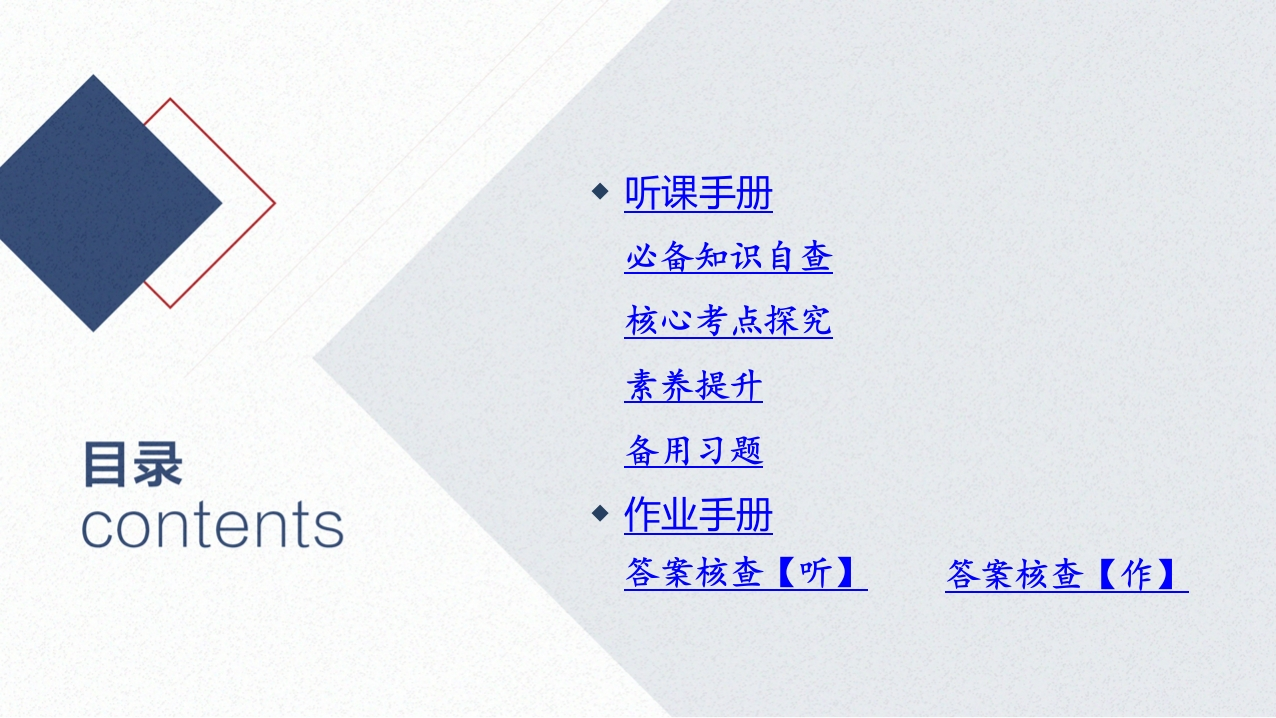 目录
contents

听课手册

必备知识自查

核心考点探究

素养提升

备用习题

作业手册

答案核查【听】 答案核查【作】